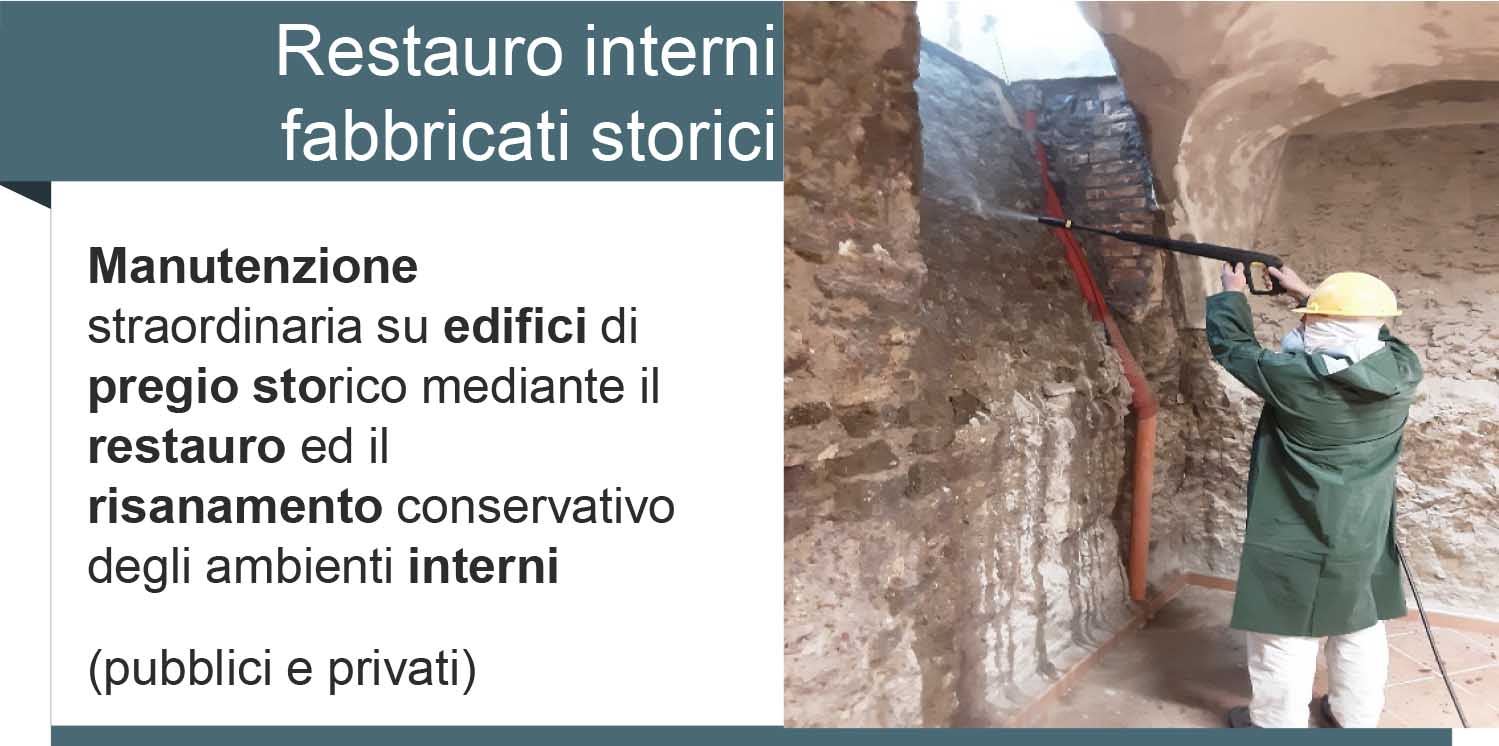 Restauro interni fabbricati storici

Manutenzione straordinaria su edifici di pregio storico mediante il restauro ed il risanamento conservativo degli ambienti interni

(pubblici e privati)